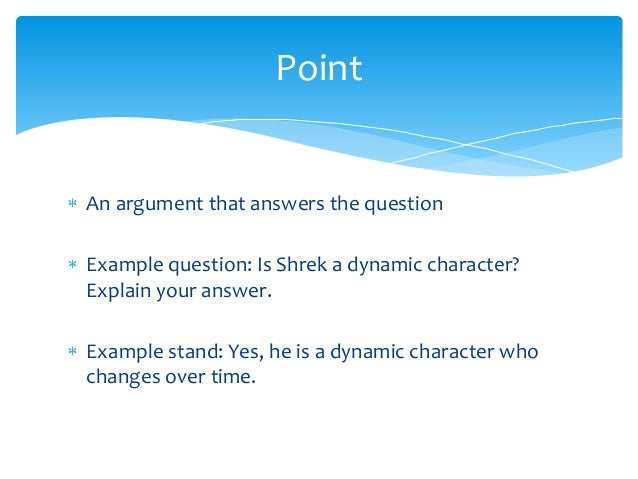 Point

* An argument that answers the question

* Example question: Is Shrek a dynamic character? Explain your answer.

* Example stand: Yes, he is a dynamic character who changes over time.